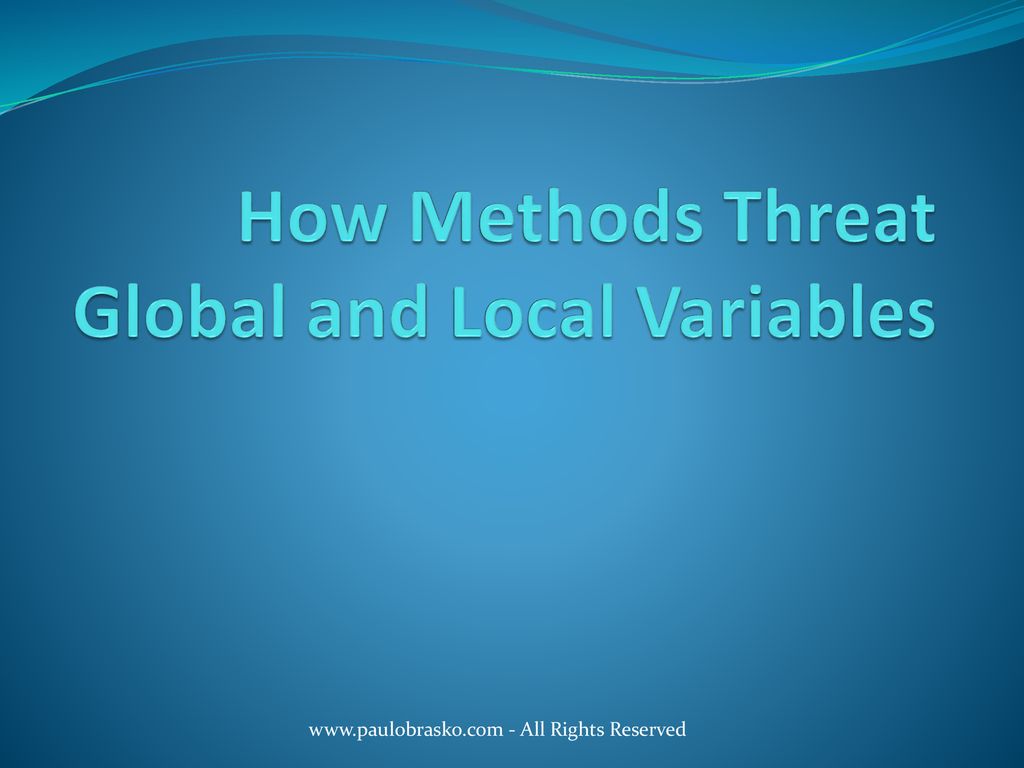 How Methods Threat Global and Local Variables

www.paulobrasko.com - All Rights Reserved